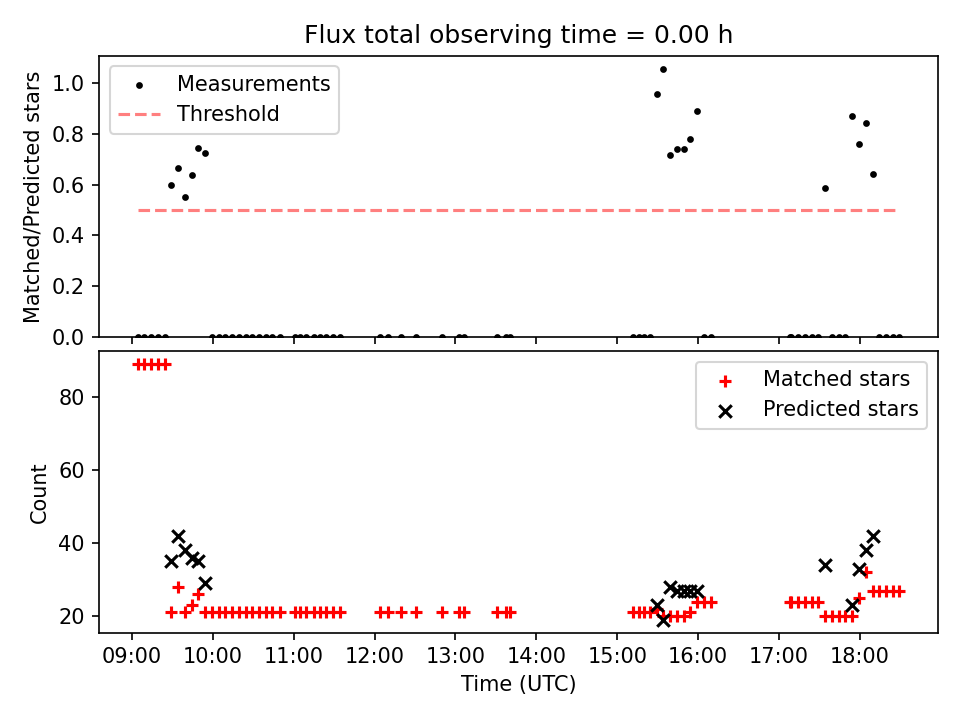 Flux total observing time = 0.00 h

Measurements
Threshold

Matched/Predicted stars

1.0
0.8
0.6
0.4
0.2
0.0

Matched stars
Predicted stars

Count

80
60
40
20

09:00 10:00 11:00 12:00 13:00 14:00 15:00 16:00 17:00 18:00

Time (UTC)